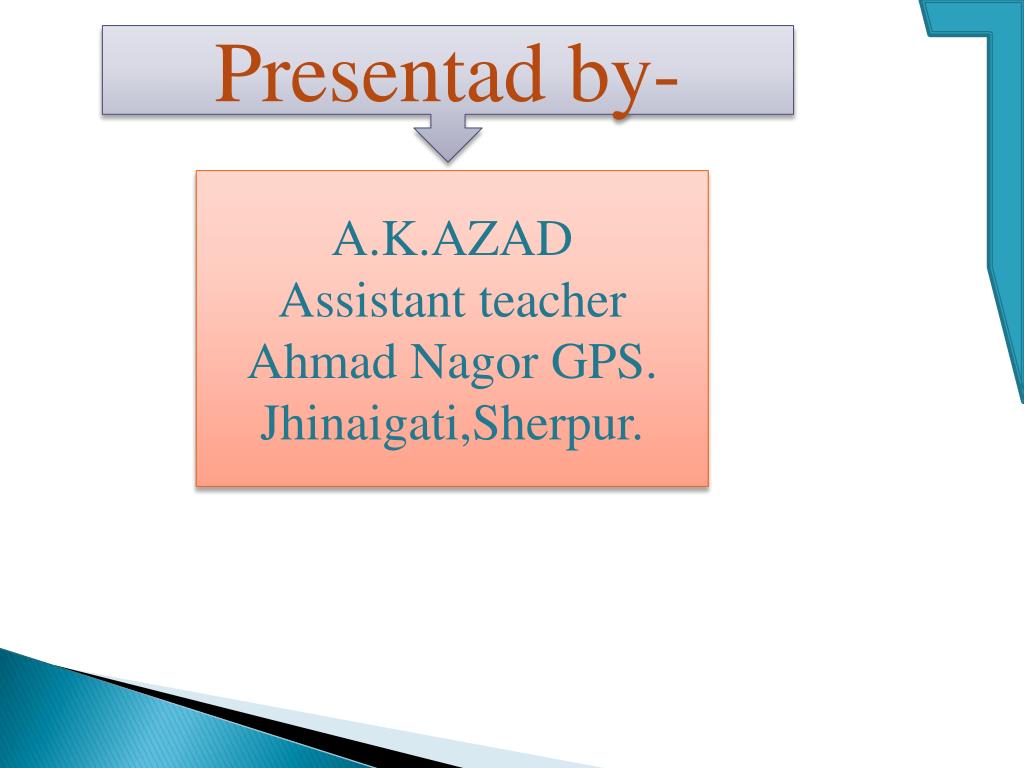 Presentad by-

A.K.AZAD
Assistant teacher
Ahmad Nagor GPS.
Jhinaigati,Sherpur.